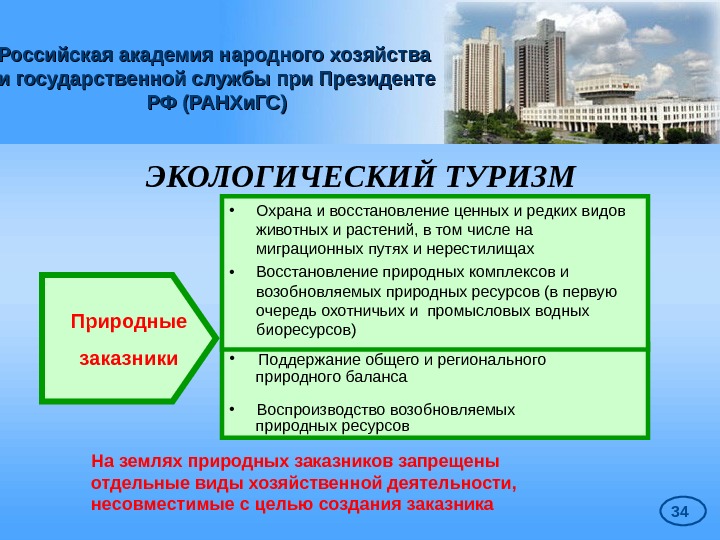 Российская академия народного хозяйства и государственной службы при Президенте РФ (РАНХиГС)

ЭКОЛОГИЧЕСКИЙ ТУРИЗМ

Природные заказники

• Охрана и восстановление ценных и редких видов животных и растений, в том числе на миграционных путях и нерестилищах
• Восстановление природных комплексов и возобновляемых природных ресурсов (в первую очередь охотничьих и промысловых водных биоресурсов)

• Поддержание общего и регионального природного баланса
• Воспроизводство возобновляемых природных ресурсов

На землях природных заказников запрещены отдельные виды хозяйственной деятельности, несовместимые с целью создания заказника

34